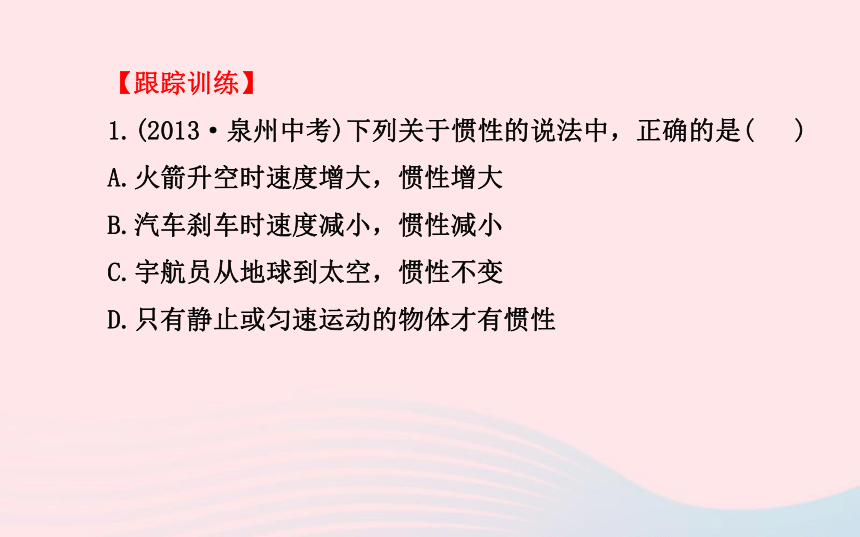 【跟踪训练】

1.(2013·泉州中考)下列关于惯性的说法中，正确的是(    )

A.火箭升空时速度增大，惯性增大

B.汽车刹车时速度减小，惯性减小

C.宇航员从地球到太空，惯性不变

D.只有静止或匀速运动的物体才有惯性